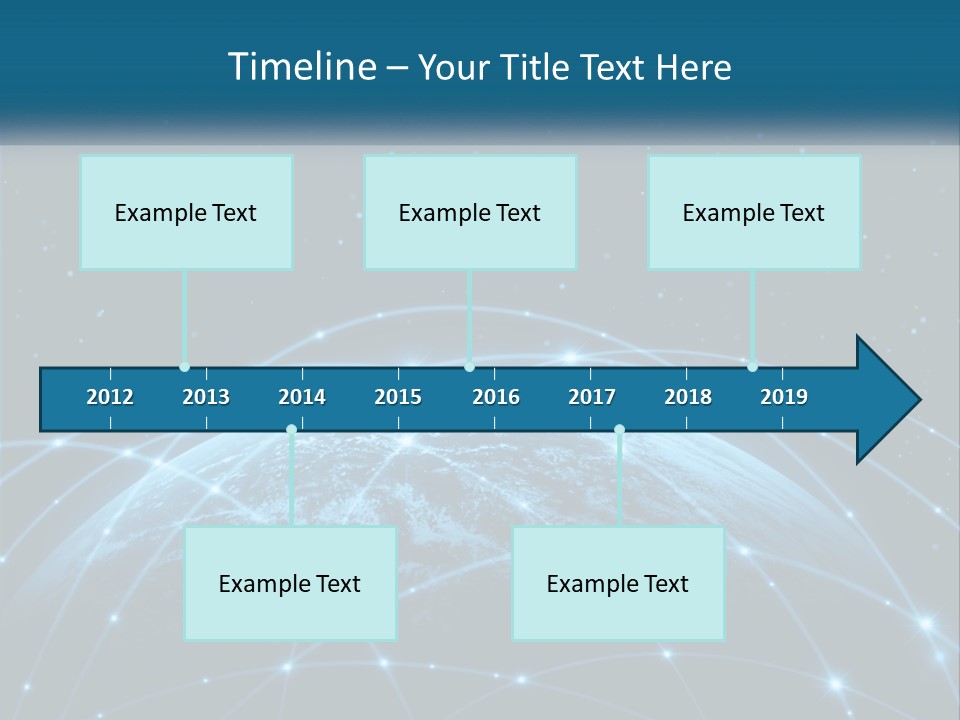 Timeline – Your Title Text Here

Example Text

Example Text

Example Text

2012 2013 2014 2015 2016 2017 2018 2019

Example Text

Example Text